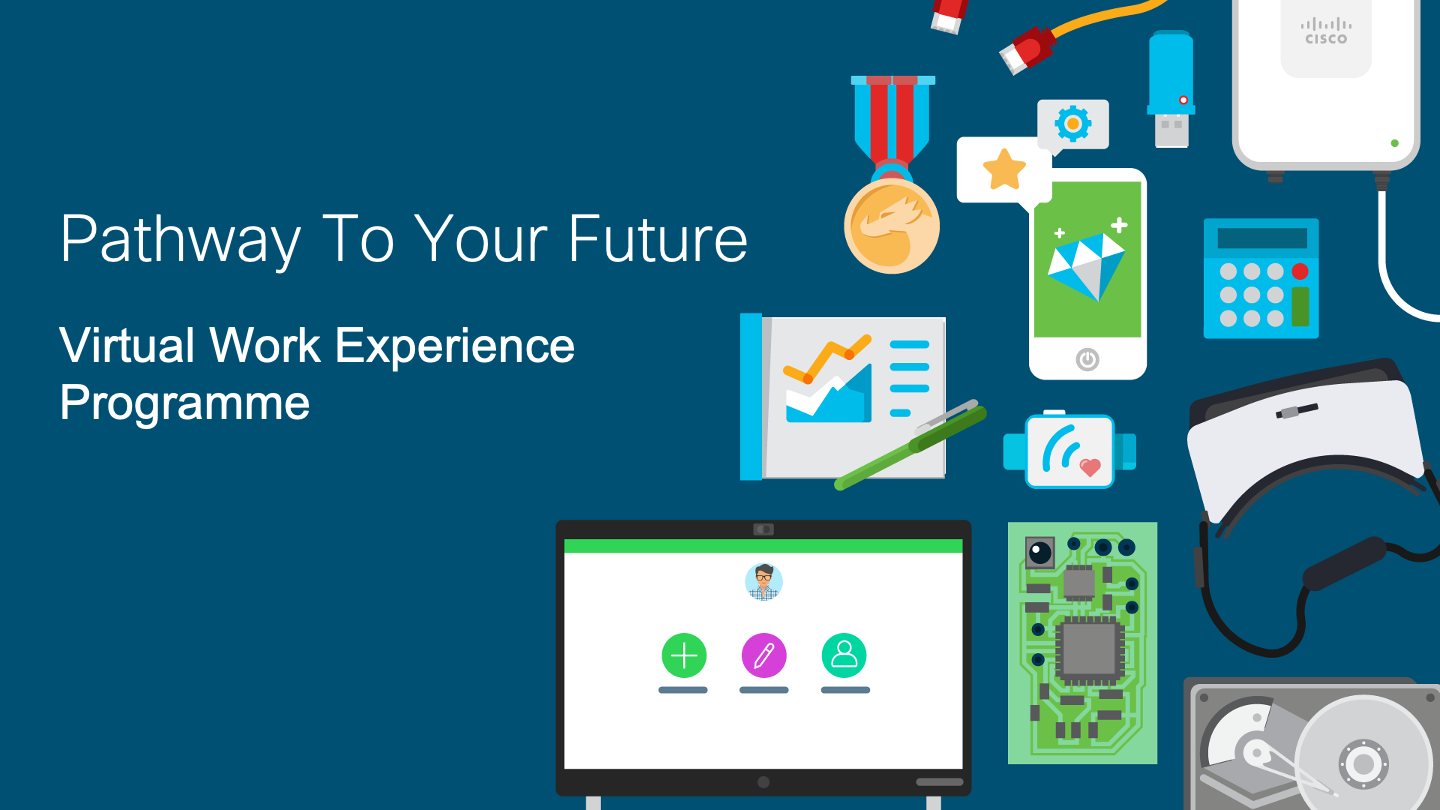 Pathway To Your Future

Virtual Work Experience Programme

CISCO